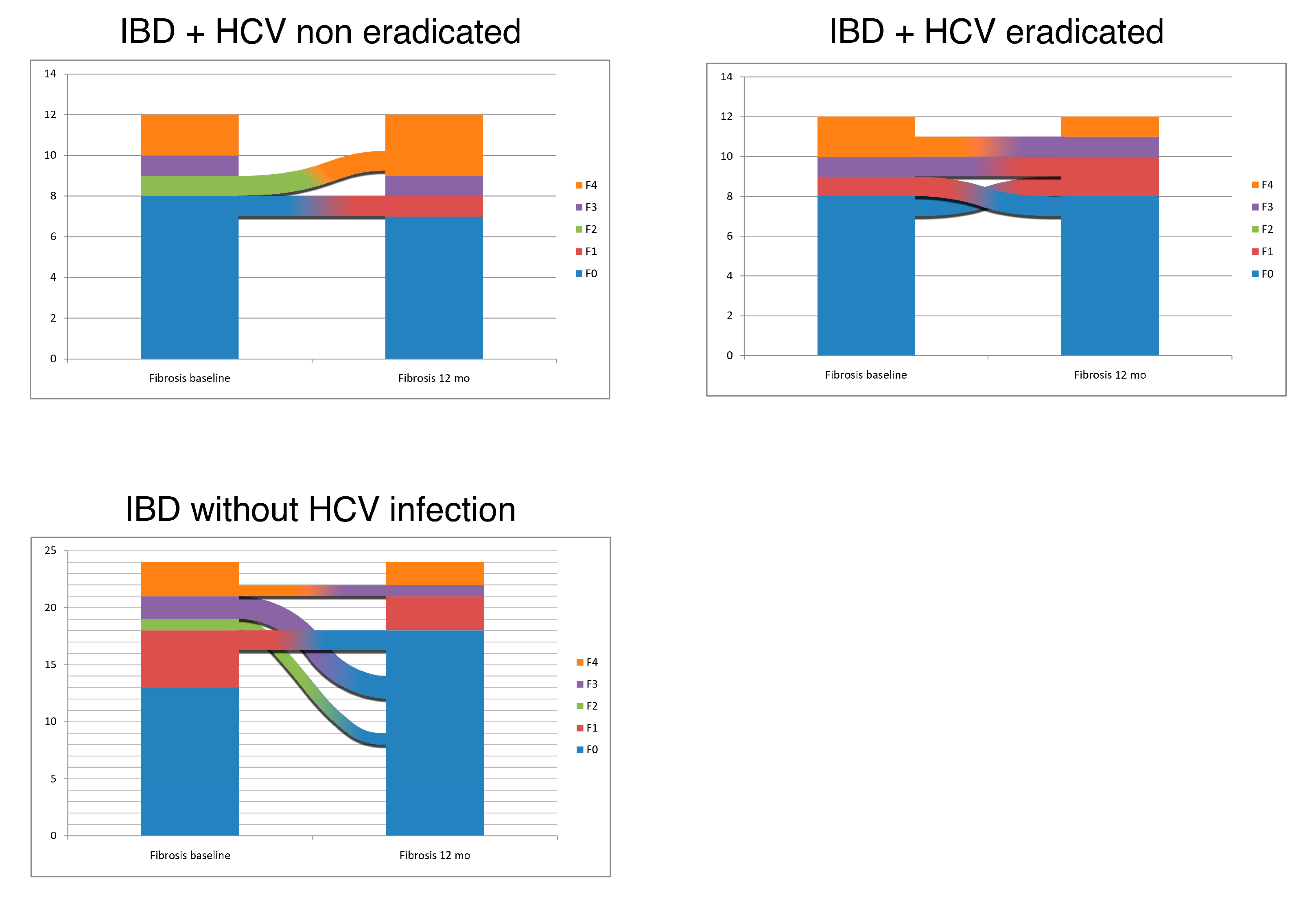 IBD + HCV non eradicated

14
12
10
8
6
4
2
0

Fibrosis baseline
Fibrosis 12 mo

F4
F3
F2
F1
F0

IBD + HCV eradicated

14
12
10
8
6
4
2
0

Fibrosis baseline
Fibrosis 12 mo

F4
F3
F2
F1
F0

IBD without HCV infection

25
20
15
10
5
0

Fibrosis baseline
Fibrosis 12 mo

F4
F3
F2
F1
F0